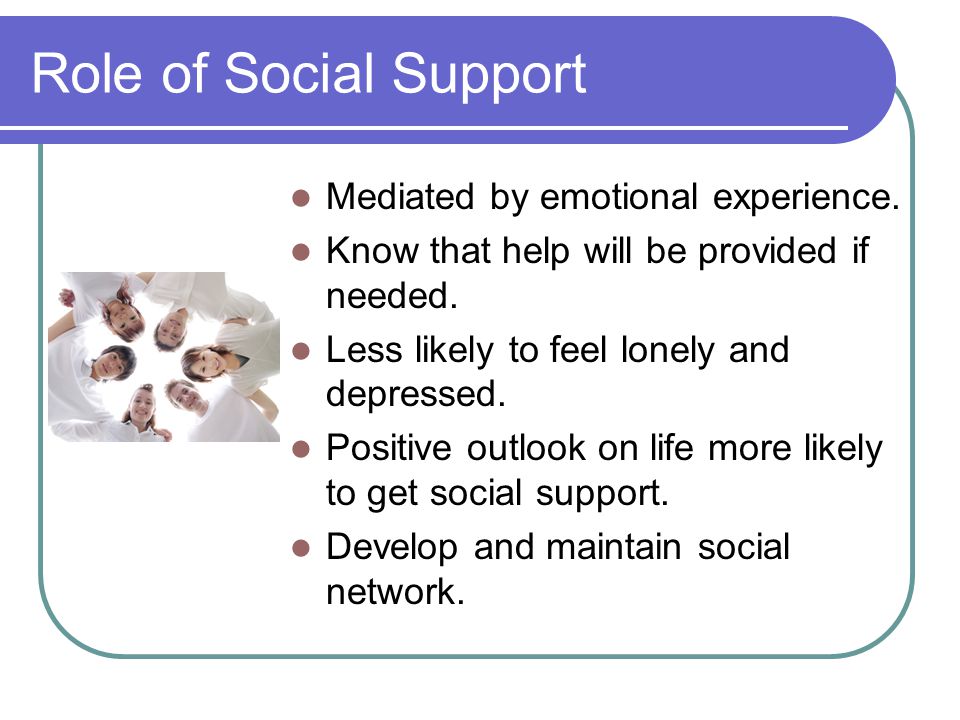 Role of Social Support

- Mediated by emotional experience.
- Know that help will be provided if needed.
- Less likely to feel lonely and depressed.
- Positive outlook on life more likely to get social support.
- Develop and maintain social network.